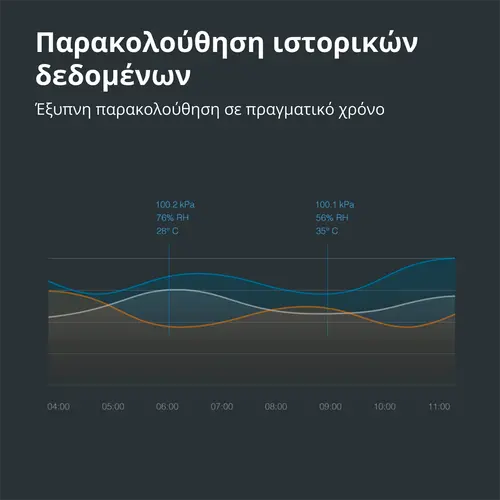 Παρακολούθηση ιστορικών δεδομένων

Έξυπνη παρακολούθηση σε πραγματικό χρόνο

100.2 kPa
76% RH
28° C

100.1 kPa
56% RH
35° C

04:00 05:00 06:00 07:00 08:00 09:00 10:00 11:00